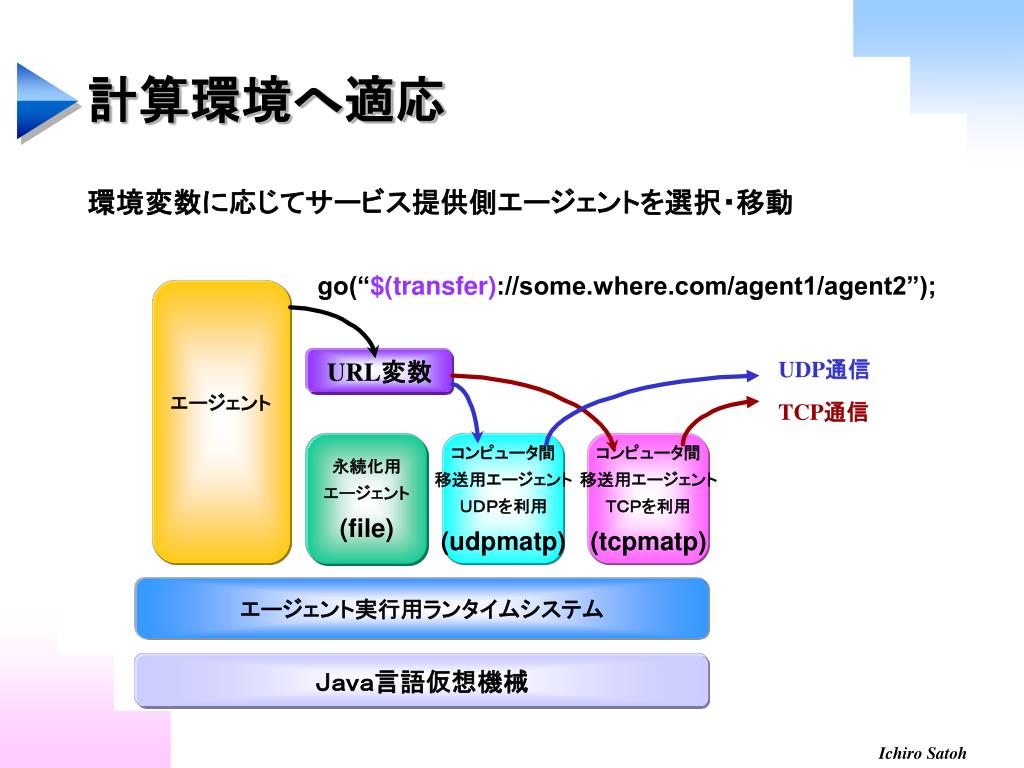 計算環境へ適応

環境変数に応じてサービス提供側エージェントを選択・移動

go(“$(transfer)://some.where.com/agent1/agent2”);

エージェント

URL変数

UDP通信

TCP通信

永続化用
エージェント
(file)

コンピュータ間
移送用エージェント
UDPを利用
(udpmatp)

コンピュータ間
移送用エージェント
TCPを利用
(tcpmatp)

エージェント実行用ランタイムシステム

Java言語仮想機械

Ichiro Satoh